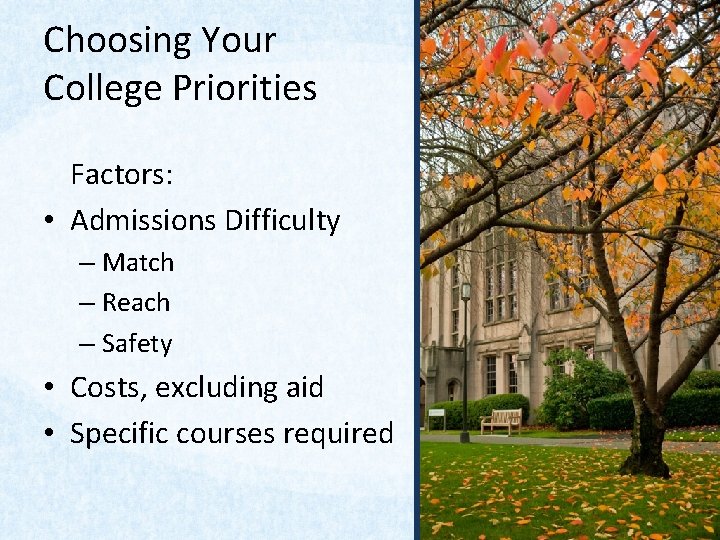 Choosing Your College Priorities

Factors:

• Admissions Difficulty
– Match
– Reach
– Safety
• Costs, excluding aid
• Specific courses required